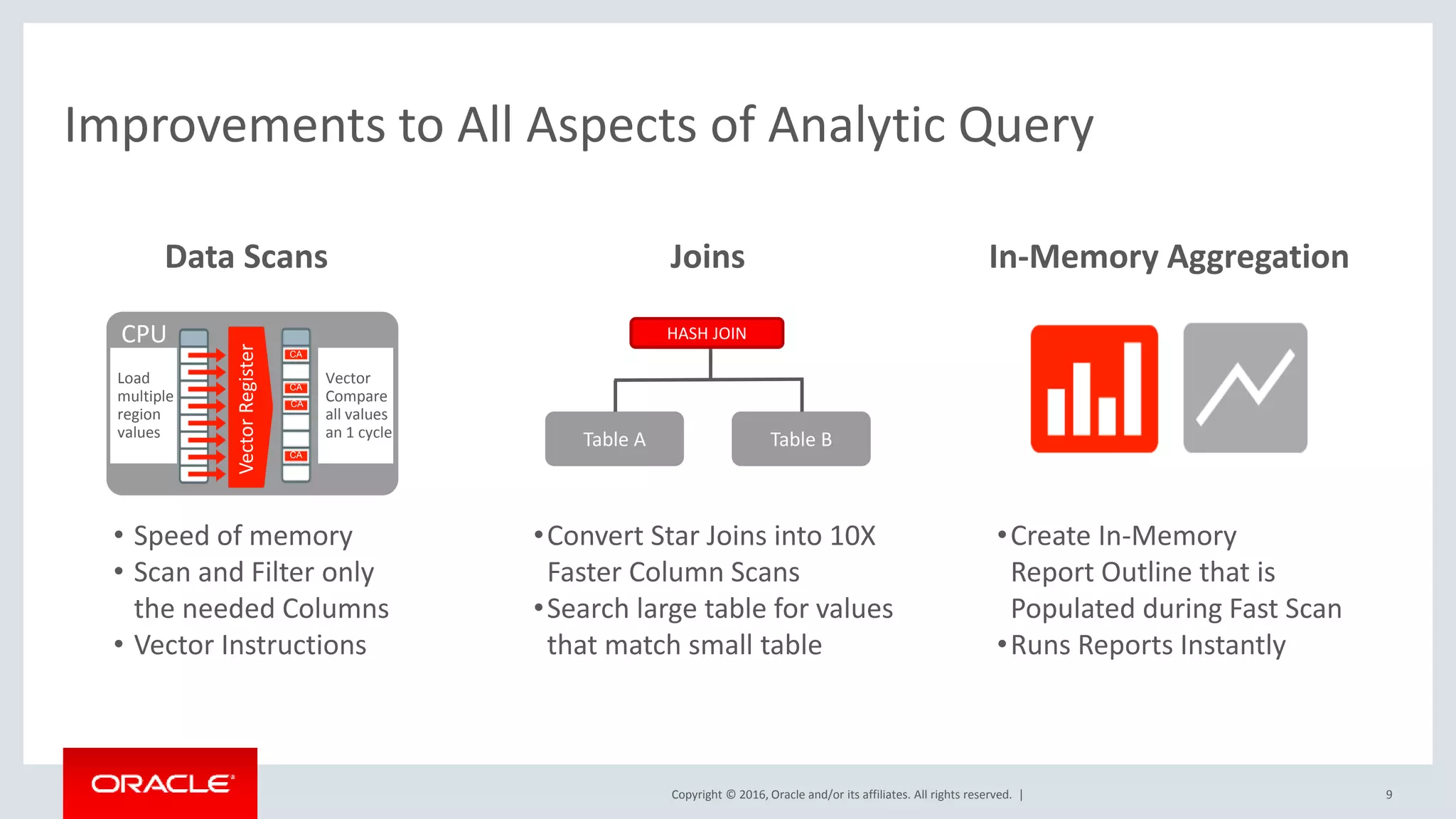 Improvements to All Aspects of Analytic Query

Data Scans

CPU

Load multiple region values

Vector Register

CA
CA
CA
CA

Vector Compare all values an 1 cycle

• Speed of memory
• Scan and Filter only the needed Columns
• Vector Instructions

Joins

HASH JOIN

Table A

Table B

• Convert Star Joins into 10X Faster Column Scans
• Search large table for values that match small table

In-Memory Aggregation

• Create In-Memory Report Outline that is Populated during Fast Scan
• Runs Reports Instantly

ORACLE

Copyright © 2016, Oracle and/or its affiliates. All rights reserved. |

9